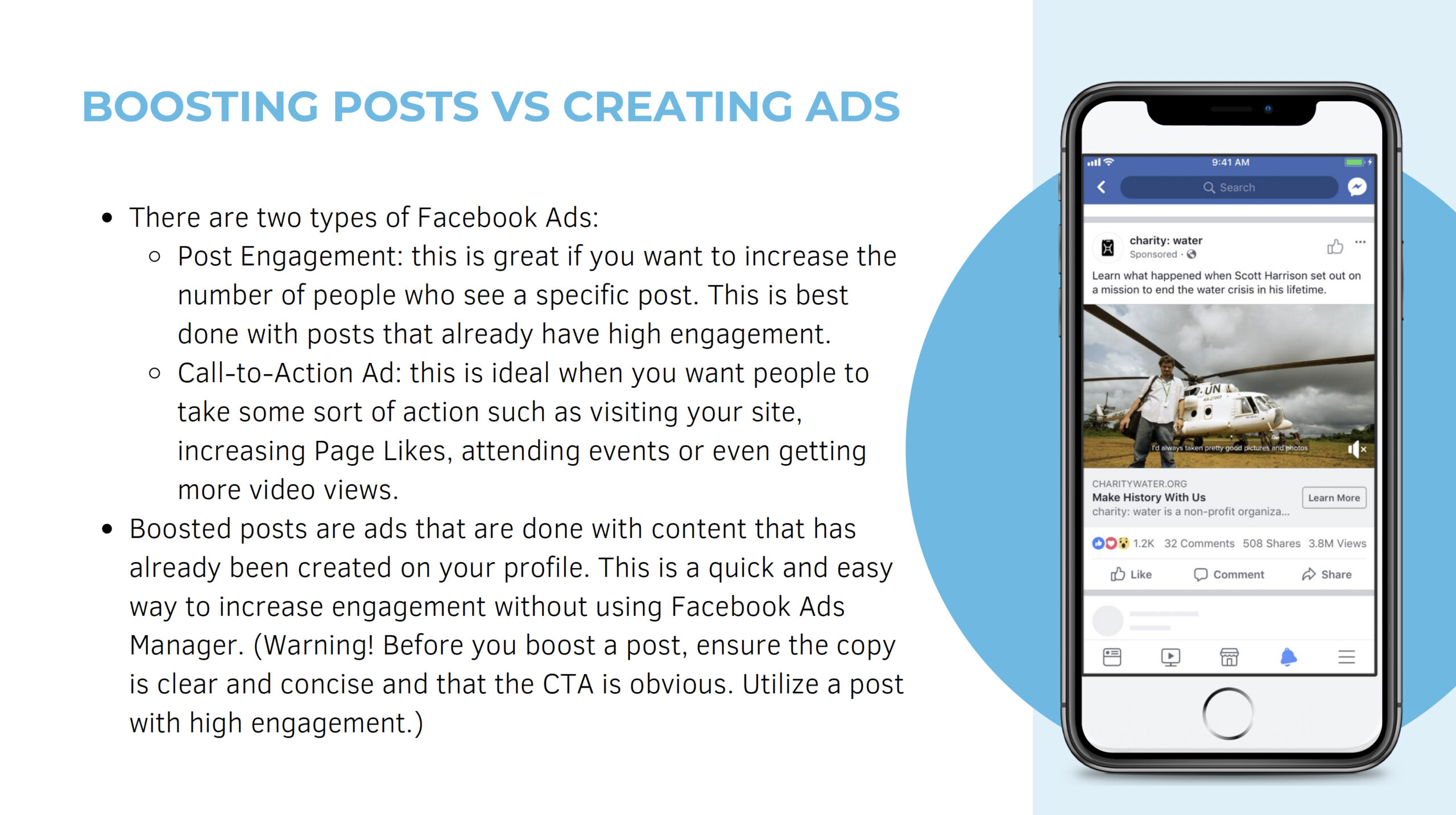 BOOSTING POSTS VS CREATING ADS

- There are two types of Facebook Ads:
  - Post Engagement: this is great if you want to increase the number of people who see a specific post. This is best done with posts that already have high engagement.
  - Call-to-Action Ad: this is ideal when you want people to take some sort of action such as visiting your site, increasing Page Likes, attending events or even getting more video views.
- Boosted posts are ads that are done with content that has already been created on your profile. This is a quick and easy way to increase engagement without using Facebook Ads Manager. (Warning! Before you boost a post, ensure the copy is clear and concise and that the CTA is obvious. Utilize a post with high engagement.)

9:41 AM
Search
charity: water
Sponsored ·
Learn what happened when Scott Harrison set out on a mission to end the water crisis in his lifetime.
UN
I'd always taken pretty good pictures and photos
CHARITYWATER.ORG
Make History With Us
charity: water is a non-profit organiza...
Learn More
1.2K 32 Comments 508 Shares 3.8M Views
Like Comment Share